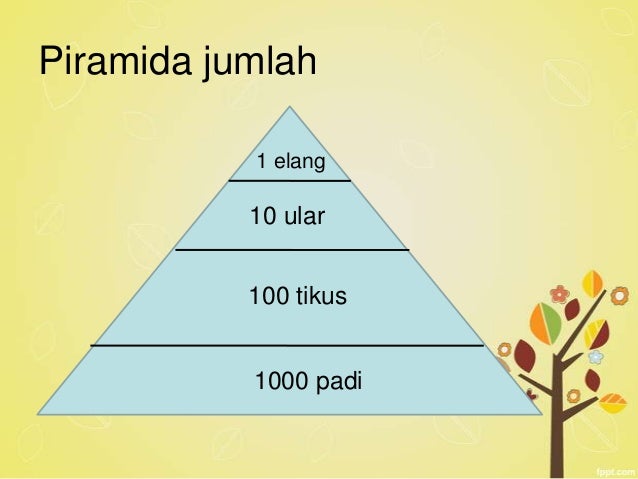 Piramida jumlah

1 elang

10 ular

100 tikus

1000 padi

fppt.com